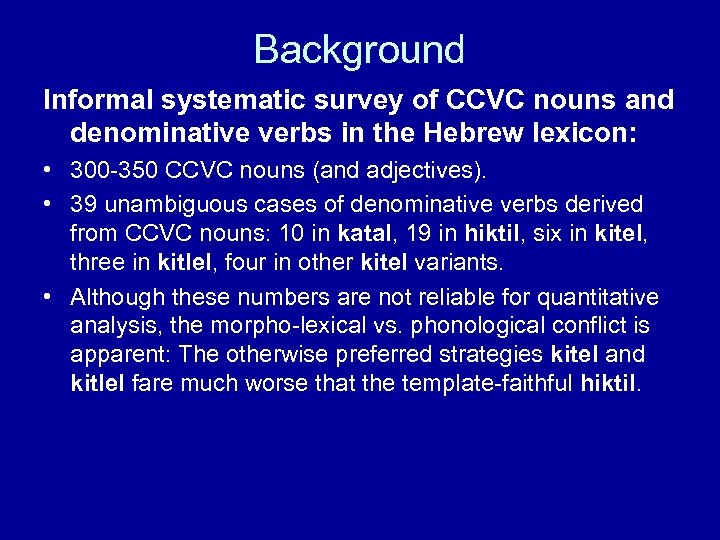 Background

Informal systematic survey of CCVC nouns and denominative verbs in the Hebrew lexicon:

• 300-350 CCVC nouns (and adjectives).
• 39 unambiguous cases of denominative verbs derived from CCVC nouns: 10 in katal, 19 in hiktil, six in kitel, three in kitlel, four in other kitel variants.
• Although these numbers are not reliable for quantitative analysis, the morpho-lexical vs. phonological conflict is apparent: The otherwise preferred strategies kitel and kitlel fare much worse that the template-faithful hiktil.